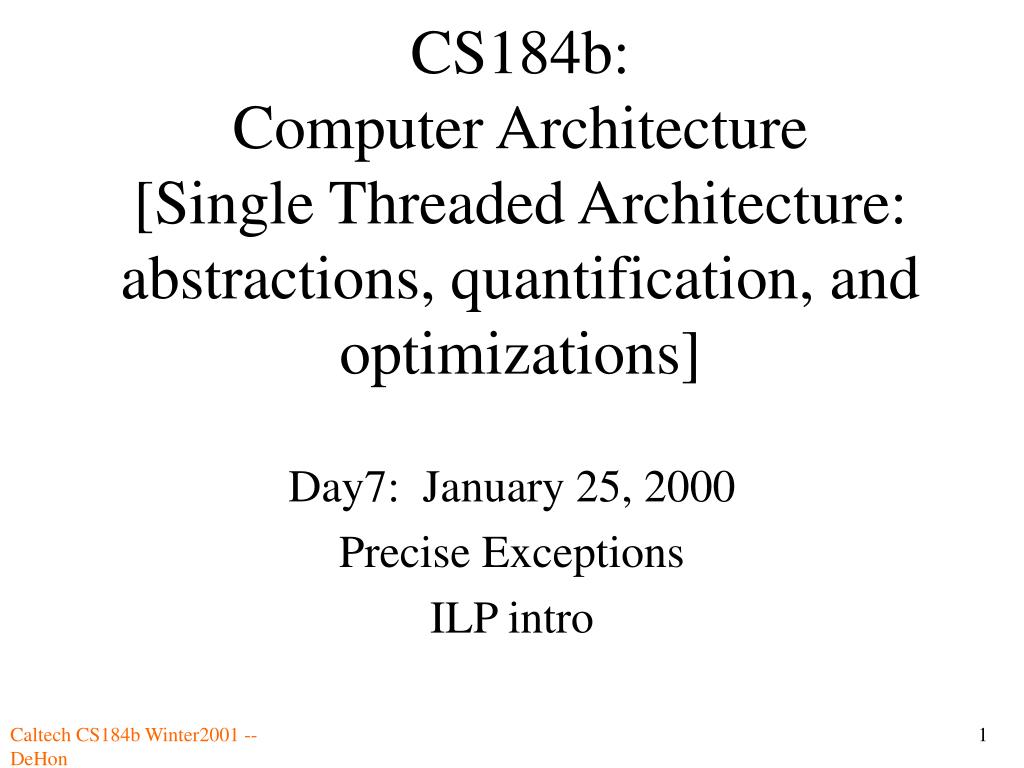 CS184b:
Computer Architecture
[Single Threaded Architecture: abstractions, quantification, and optimizations]

Day7: January 25, 2000
Precise Exceptions
ILP intro

Caltech CS184b Winter2001 -- DeHon

1